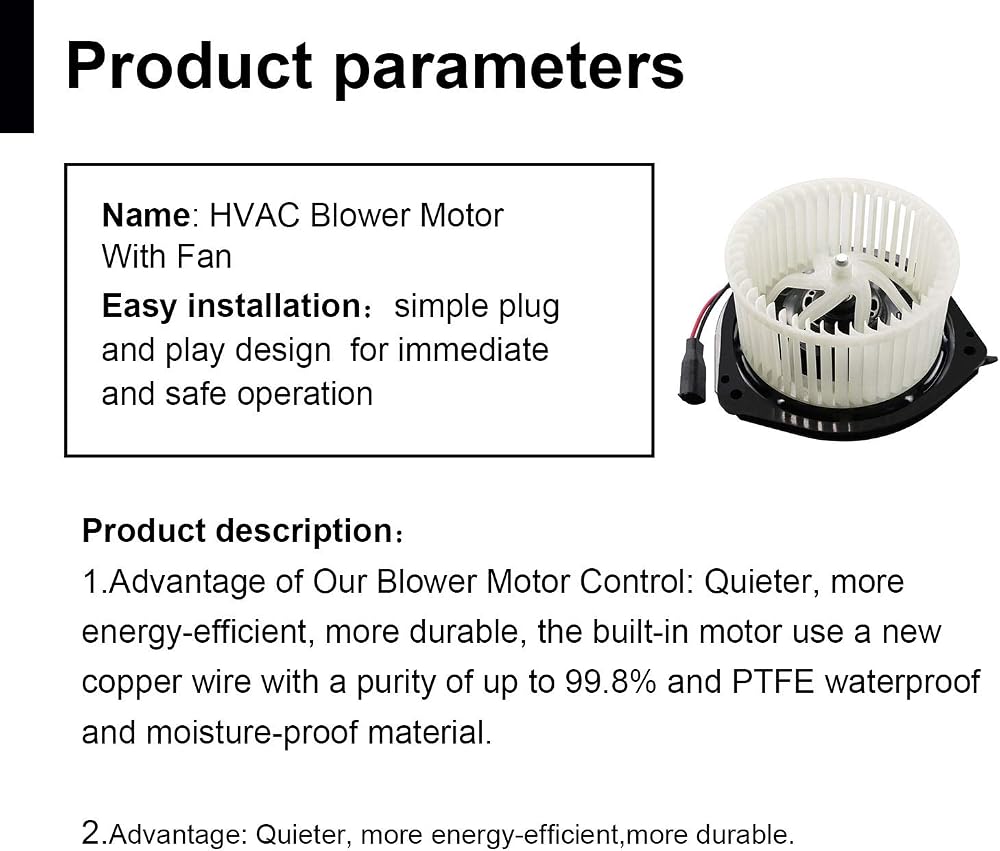 Product parameters

Name: HVAC Blower Motor With Fan

Easy installation： simple plug and play design  for immediate and safe operation

Product description：

1.Advantage of Our Blower Motor Control: Quieter, more energy-efficient, more durable, the built-in motor use a new copper wire with a purity of up to 99.8% and PTFE waterproof and moisture-proof material.

2.Advantage: Quieter, more energy-efficient,more durable.